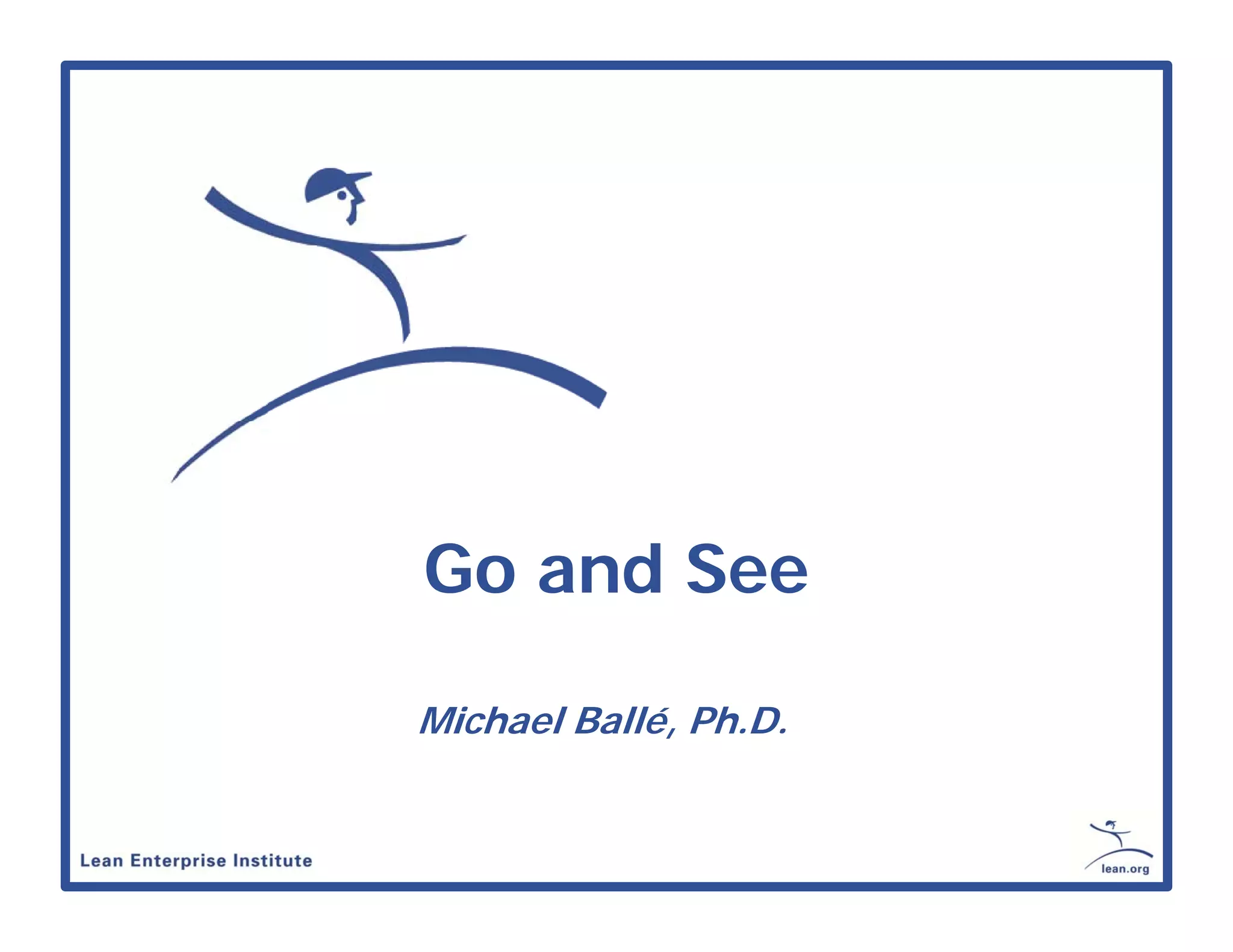 Go and See

Michael Ballé, Ph.D.

Lean Enterprise Institute

lean.org